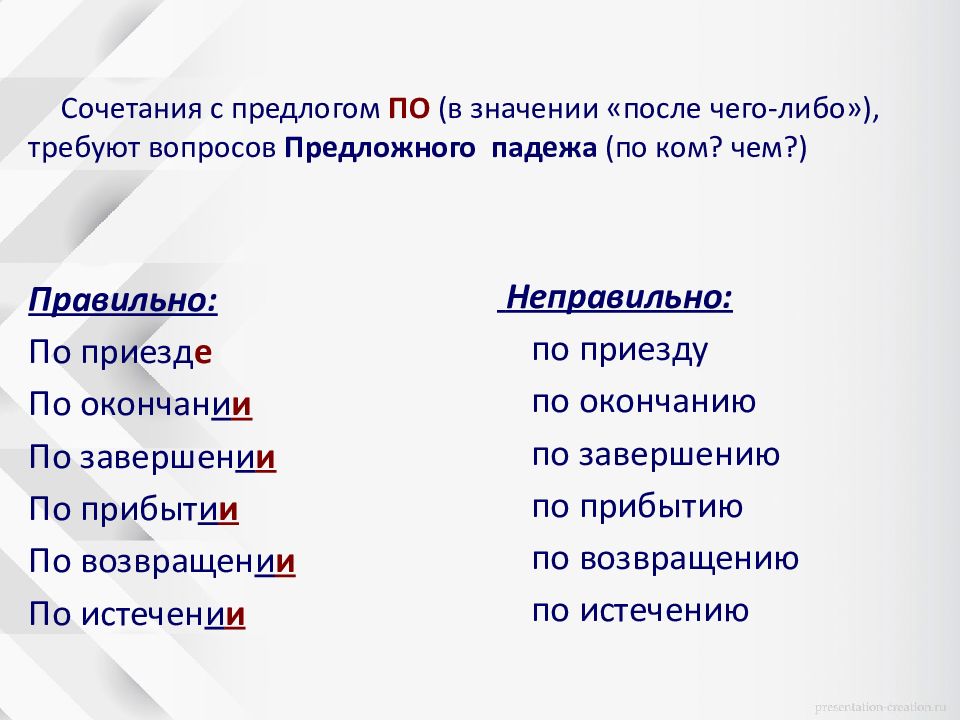 Сочетания с предлогом ПО (в значении «после чего-либо»), требуют вопросов Предложного падежа (по ком? чем?)

Правильно:
По приезде
По окончании
По завершении
По прибытии
По возвращении
По истечении

Неправильно:
по приезду
по окончанию
по завершению
по прибытию
по возвращению
по истечению

presentation-creation.ru